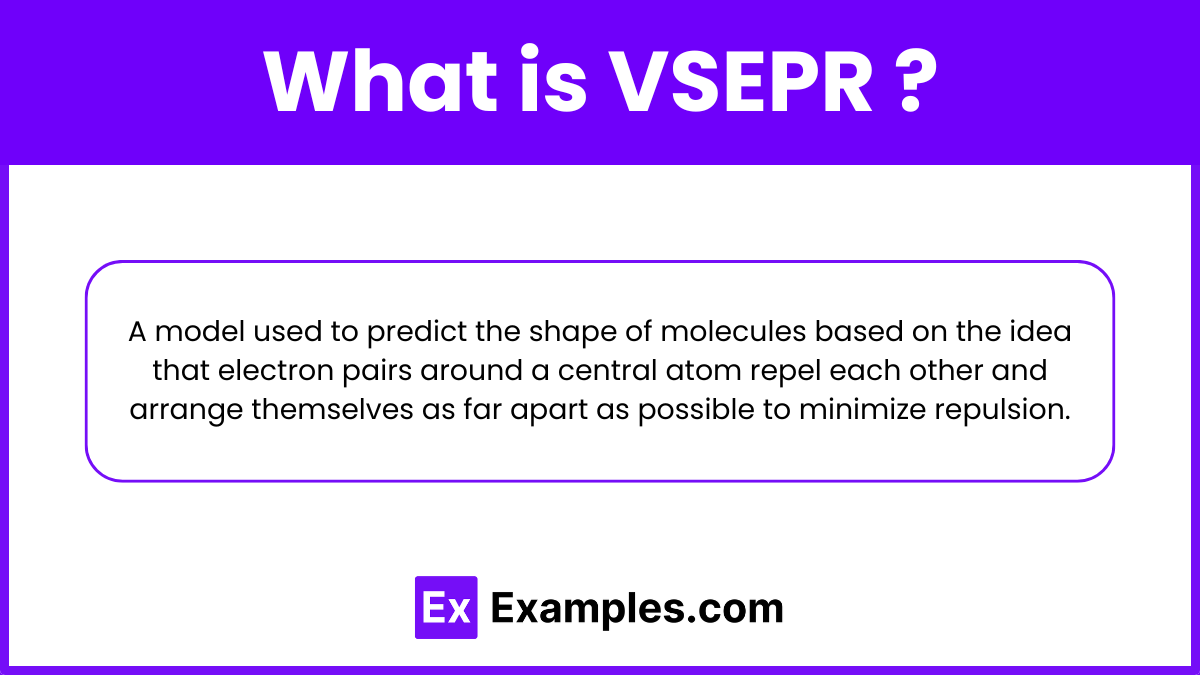 What is VSEPR ?

A model used to predict the shape of molecules based on the idea that electron pairs around a central atom repel each other and arrange themselves as far apart as possible to minimize repulsion.

Ex Examples.com